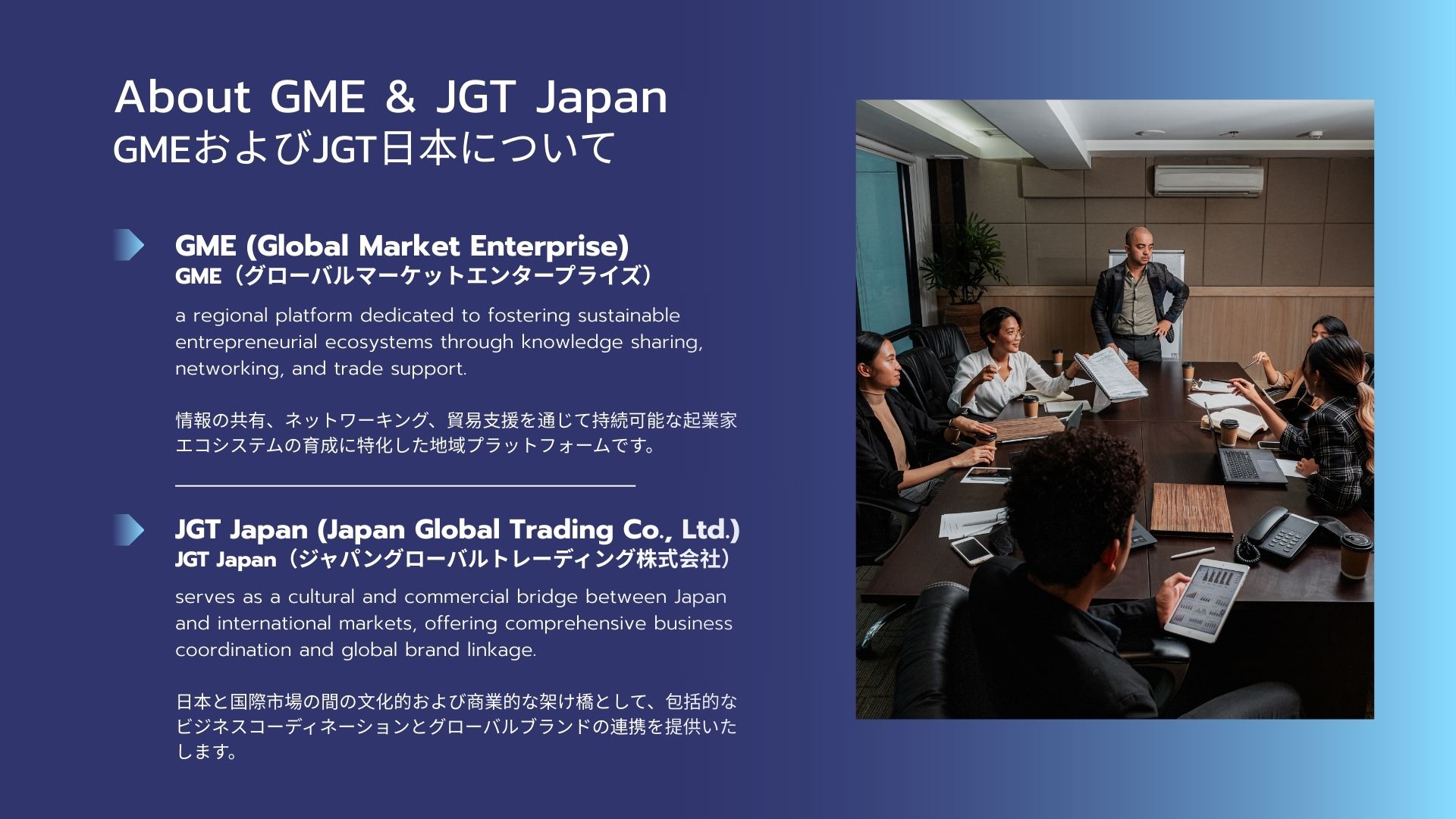 About GME & JGT Japan
GMEおよびJGT日本について

GME (Global Market Enterprise)
GME（グローバルマーケットエンタープライズ）

a regional platform dedicated to fostering sustainable entrepreneurial ecosystems through knowledge sharing, networking, and trade support.

情報の共有、ネットワーキング、貿易支援を通じて持続可能な起業家エコシステムの育成に特化した地域プラットフォームです。

JGT Japan (Japan Global Trading Co., Ltd.)
JGT Japan（ジャパングローバルトレーディング株式会社）

serves as a cultural and commercial bridge between Japan and international markets, offering comprehensive business coordination and global brand linkage.

日本と国際市場の間の文化的および商業的な架け橋として、包括的なビジネスコーディネーションとグローバルブランドの連携を提供いたします。